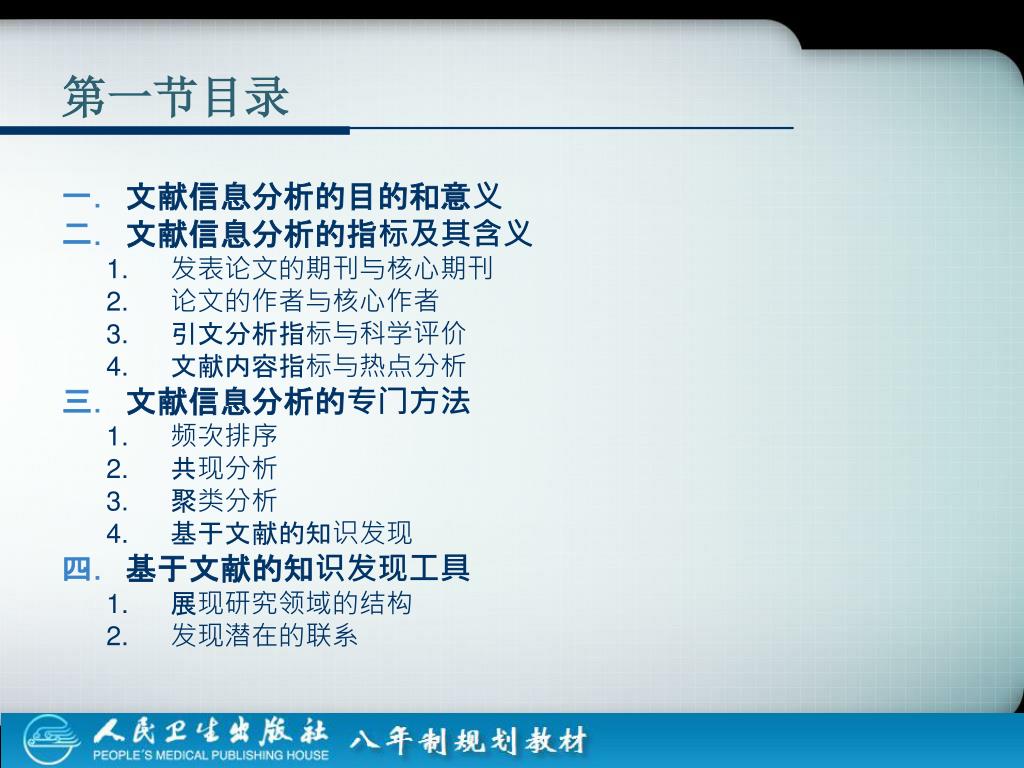 第一节目录

一. 文献信息分析的目的和意义
二. 文献信息分析的指标及其含义
1. 发表论文的期刊与核心期刊
2. 论文的作者与核心作者
3. 引文分析指标与科学评价
4. 文献内容指标与热点分析
三. 文献信息分析的专门方法
1. 频次排序
2. 共现分析
3. 聚类分析
4. 基于文献的知识发现
四. 基于文献的知识发现工具
1. 展现研究领域的结构
2. 发现潜在的联系

人民卫生出版社
PEOPLE'S MEDICAL PUBLISHING HOUSE
八年制规划教材